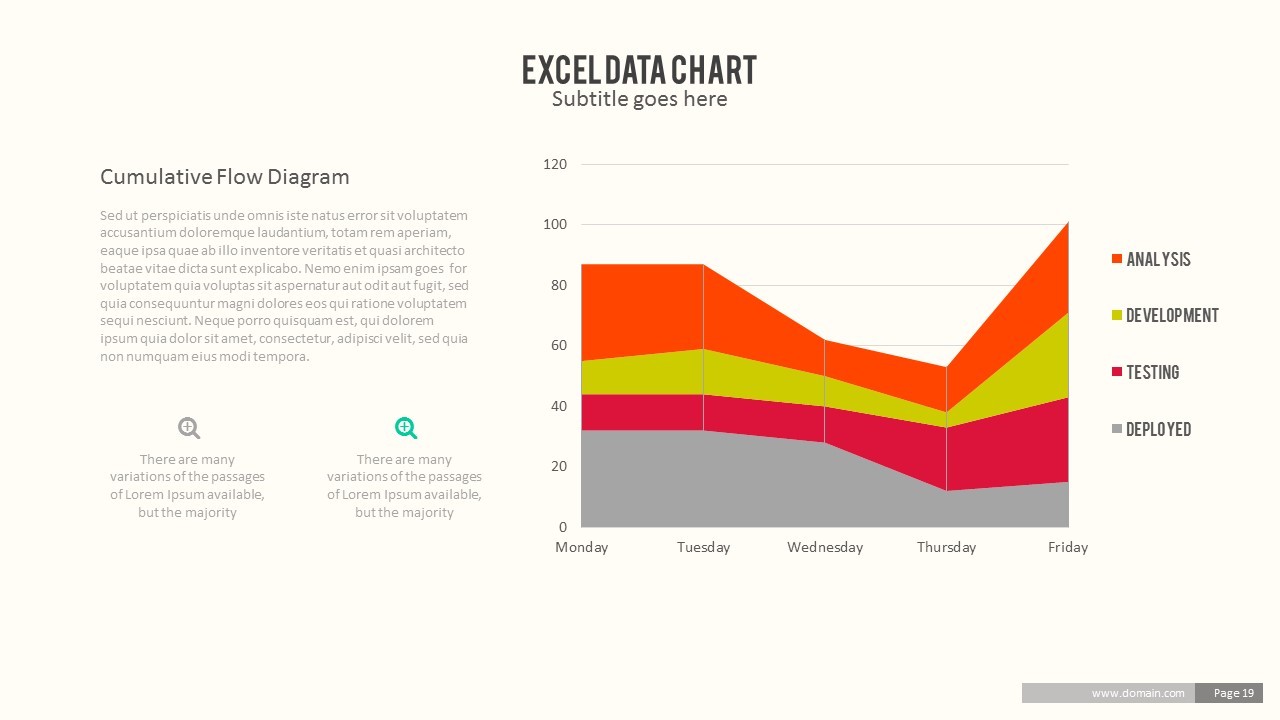 EXCEL DATA CHART
Subtitle goes here

Cumulative Flow Diagram

Sed ut perspiciatis unde omnis iste natus error sit voluptatem accusantium doloremque laudantium, totam rem aperiam, eaque ipsa quae ab illo inventore veritatis et quasi architecto beatae vitae dicta sunt explicabo. Nemo enim ipsam goes for voluptatem quia voluptas sit aspernatur aut odit aut fugit, sed quia consequuntur magni dolores eos qui ratione voluptatem sequi nesciunt. Neque porro quisquam est, qui dolorem ipsum quia dolor sit amet, consectetur, adipisci velit, sed quia non numquam eius modi tempora.

There are many variations of the passages of Lorem Ipsum available, but the majority

There are many variations of the passages of Lorem Ipsum available, but the majority

120
100
80
60
40
20
0
Monday
Tuesday
Wednesday
Thursday
Friday

ANALYSIS
DEVELOPMENT
TESTING
DEPLOYED

www.domain.com
Page 19